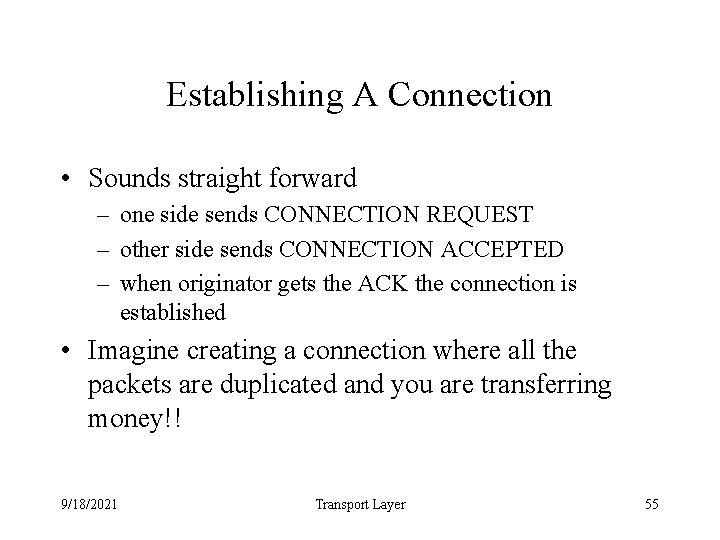 Establishing A Connection

• Sounds straight forward
– one side sends CONNECTION REQUEST
– other side sends CONNECTION ACCEPTED
– when originator gets the ACK the connection is established

• Imagine creating a connection where all the packets are duplicated and you are transferring money!!

9/18/2021 Transport Layer 55